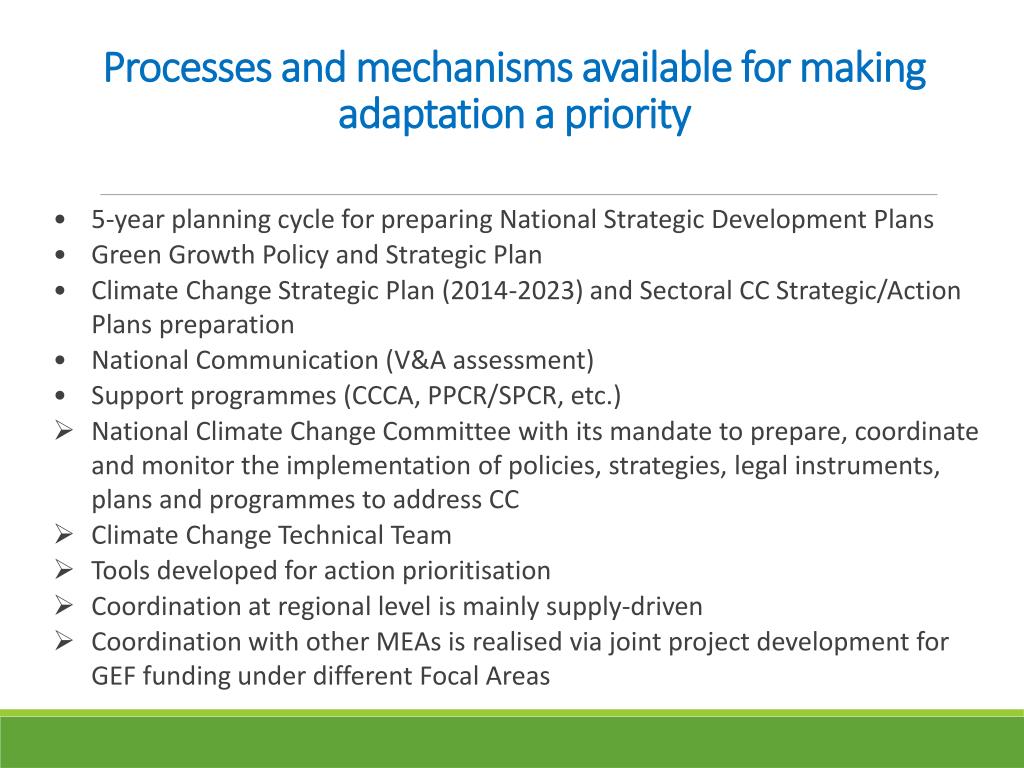 Processes and mechanisms available for making adaptation a priority

• 5-year planning cycle for preparing National Strategic Development Plans
• Green Growth Policy and Strategic Plan
• Climate Change Strategic Plan (2014-2023) and Sectoral CC Strategic/Action Plans preparation
• National Communication (V&A assessment)
• Support programmes (CCCA, PPCR/SPCR, etc.)
➢ National Climate Change Committee with its mandate to prepare, coordinate and monitor the implementation of policies, strategies, legal instruments, plans and programmes to address CC
➢ Climate Change Technical Team
➢ Tools developed for action prioritisation
➢ Coordination at regional level is mainly supply-driven
➢ Coordination with other MEAs is realised via joint project development for GEF funding under different Focal Areas